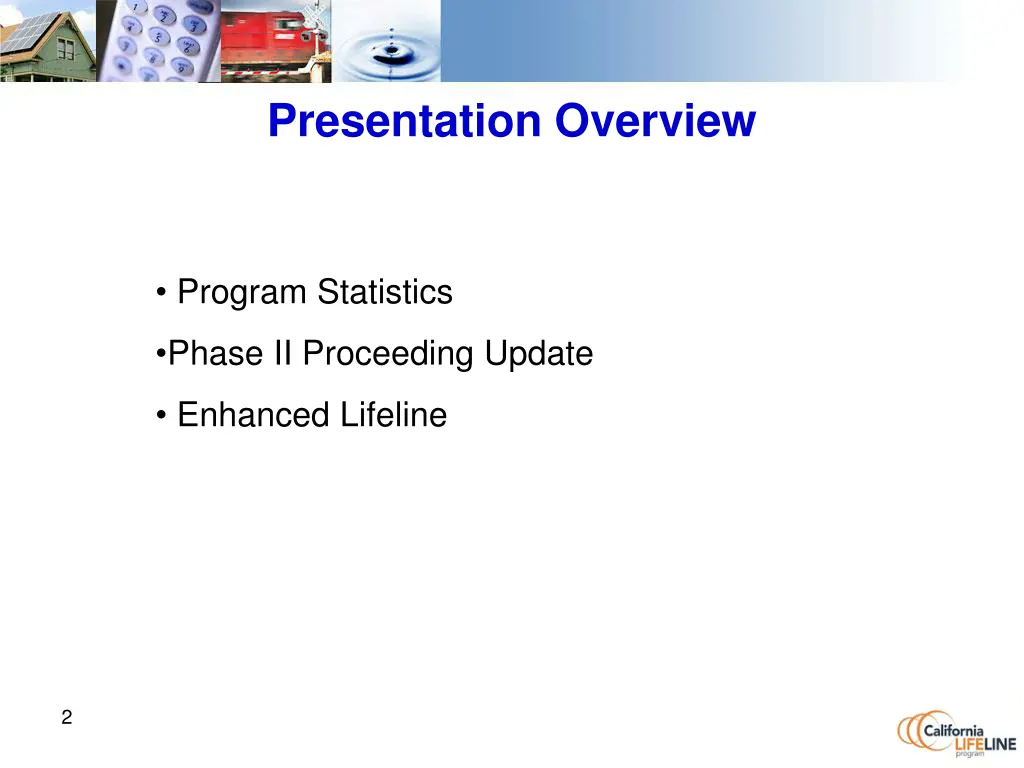 Presentation Overview

• Program Statistics
•Phase II Proceeding Update
• Enhanced Lifeline

2

California LIFELINE program